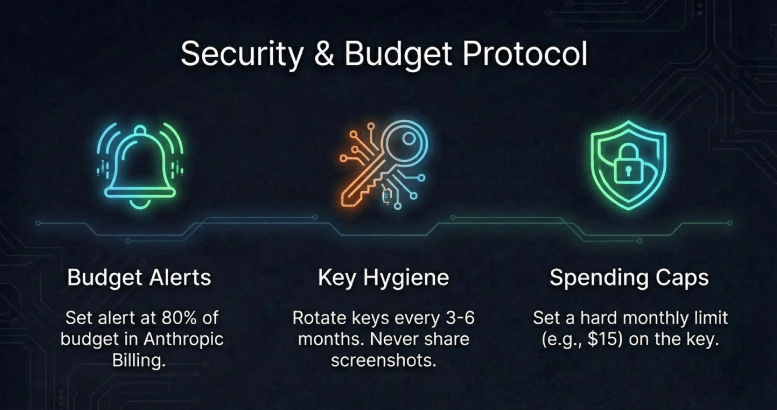 Security & Budget Protocol

Budget Alerts

Set alert at 80% of budget in Anthropic Billing.

Key Hygiene

Rotate keys every 3-6 months. Never share screenshots.

Spending Caps

Set a hard monthly limit (e.g., $15) on the key.